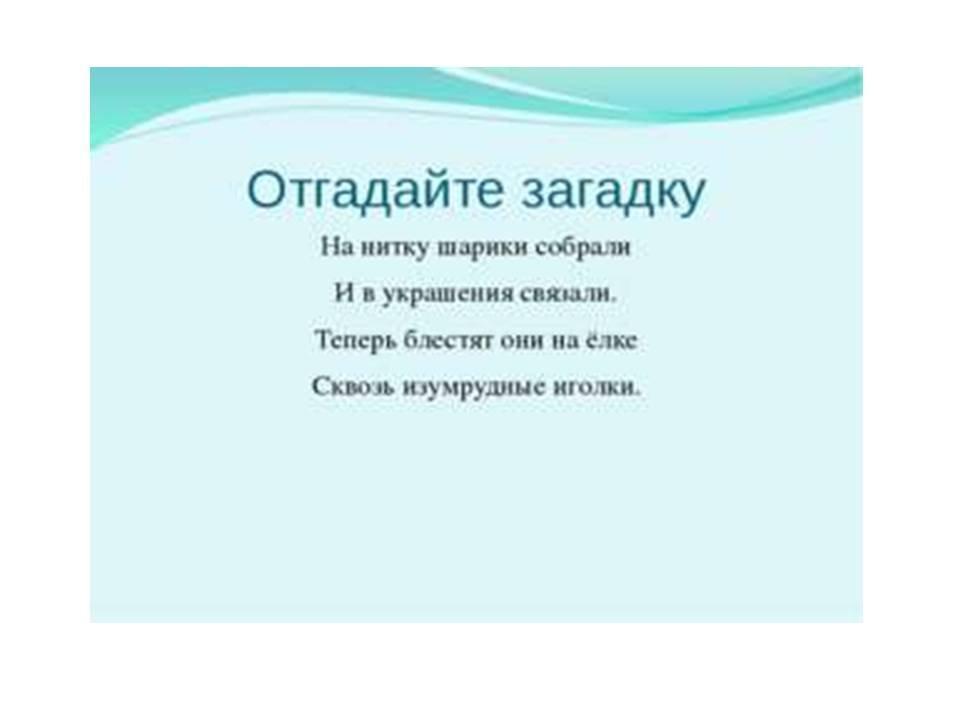 Отгадайте загадку

На нитку шарики собрали

И в украшения связали.

Теперь блестят они на ёлке

Сквозь изумрудные иголки.